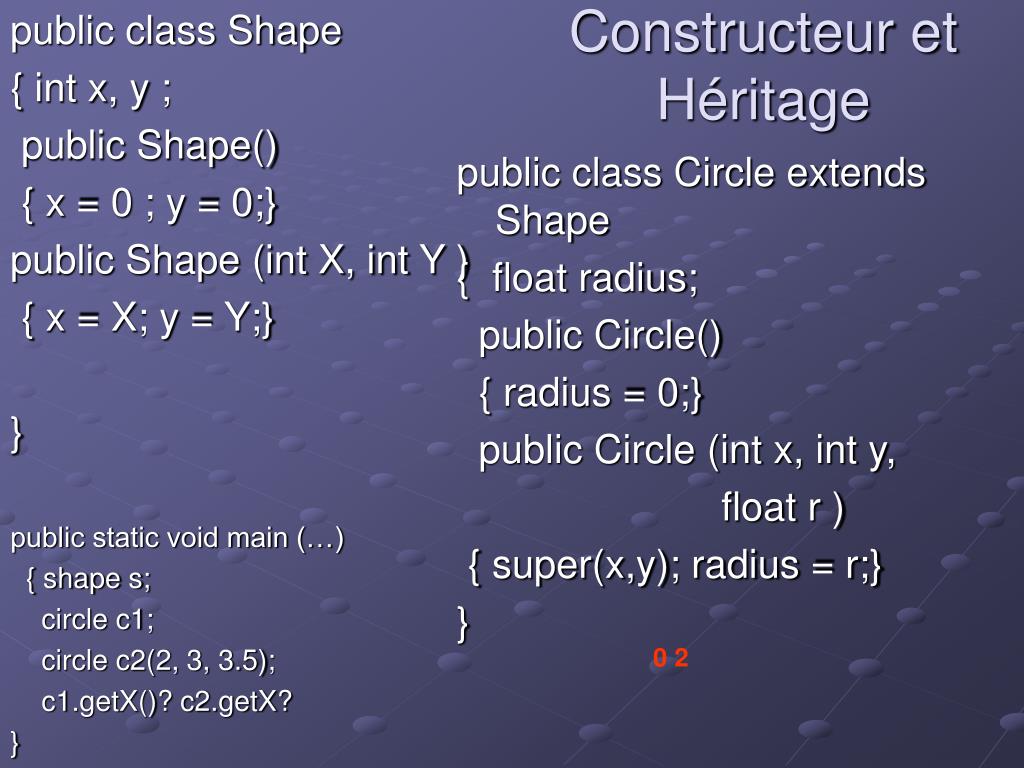 Constructeur et Héritage

public class Shape
{ int x, y ;
public Shape()
{ x = 0 ; y = 0;}
public Shape (int X, int Y )
{ x = X; y = Y;}

}

public static void main (…)
{ shape s;
circle c1;
circle c2(2, 3, 3.5);
c1.getX()? c2.getX?
}

public class Circle extends Shape
{ float radius;
public Circle()
{ radius = 0;}
public Circle (int x, int y,
float r )
{ super(x,y); radius = r;}
}

0 2